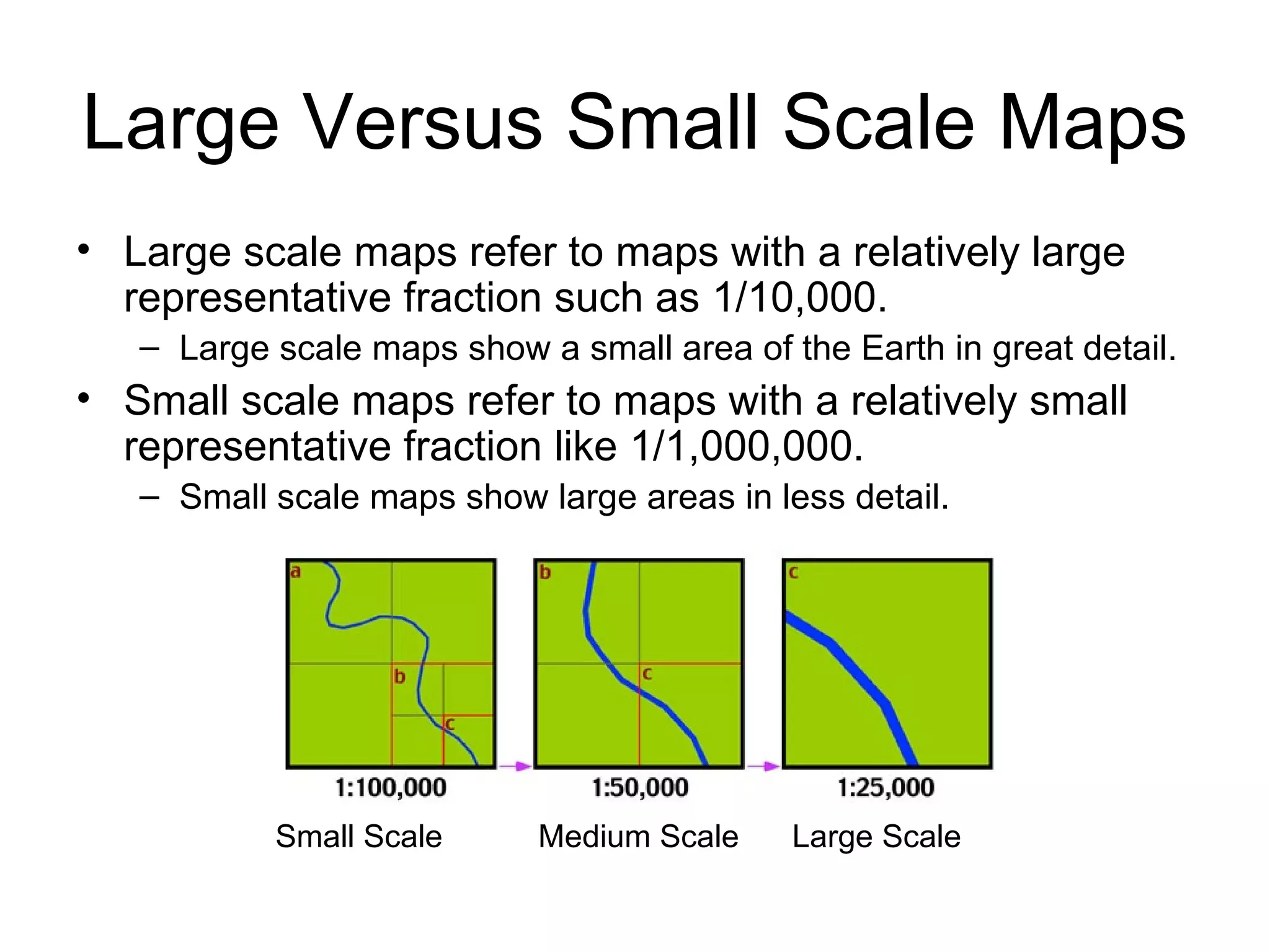 Large Versus Small Scale Maps

• Large scale maps refer to maps with a relatively large representative fraction such as 1/10,000.
  – Large scale maps show a small area of the Earth in great detail.
• Small scale maps refer to maps with a relatively small representative fraction like 1/1,000,000.
  – Small scale maps show large areas in less detail.

a
b
c
1:100,000
Small Scale

b
c
1:50,000
Medium Scale

c
1:25,000
Large Scale